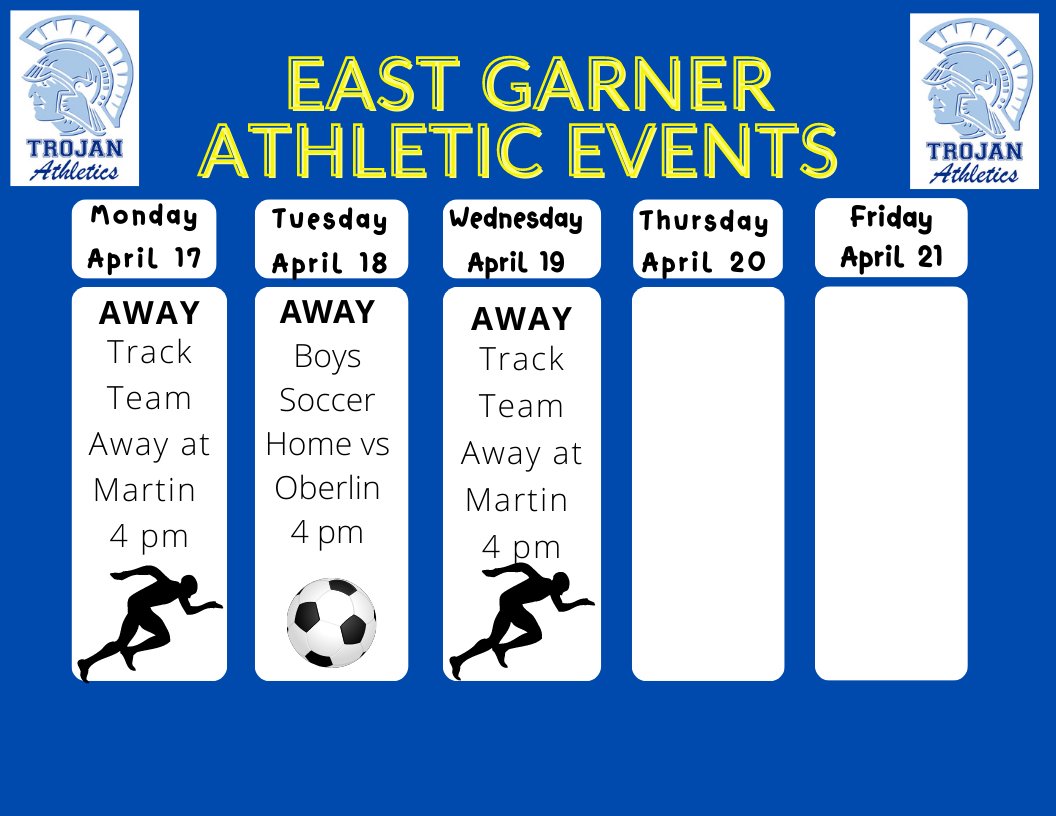 TROJAN Athletics

EAST GARNER ATHLETIC EVENTS

TROJAN Athletics

Monday April 17

AWAY
Track Team Away at Martin 4 pm

Tuesday April 18

AWAY
Boys Soccer Home vs Oberlin 4 pm

Wednesday April 19

AWAY
Track Team Away at Martin 4 pm

Thursday April 20

Friday April 21